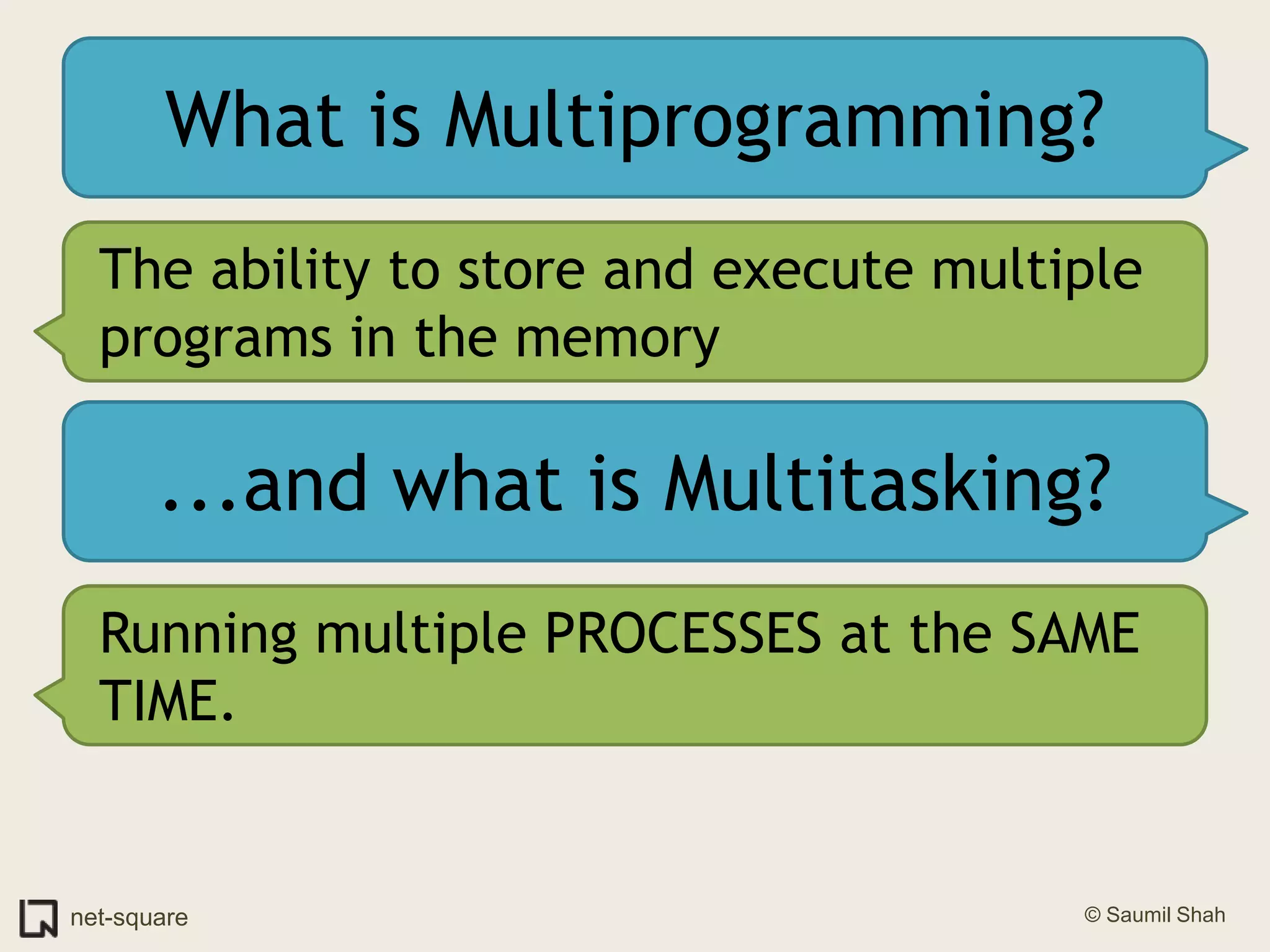 What is Multiprogramming?

The ability to store and execute multiple programs in the memory

...and what is Multitasking?

Running multiple PROCESSES at the SAME TIME.

net-square

© Saumil Shah